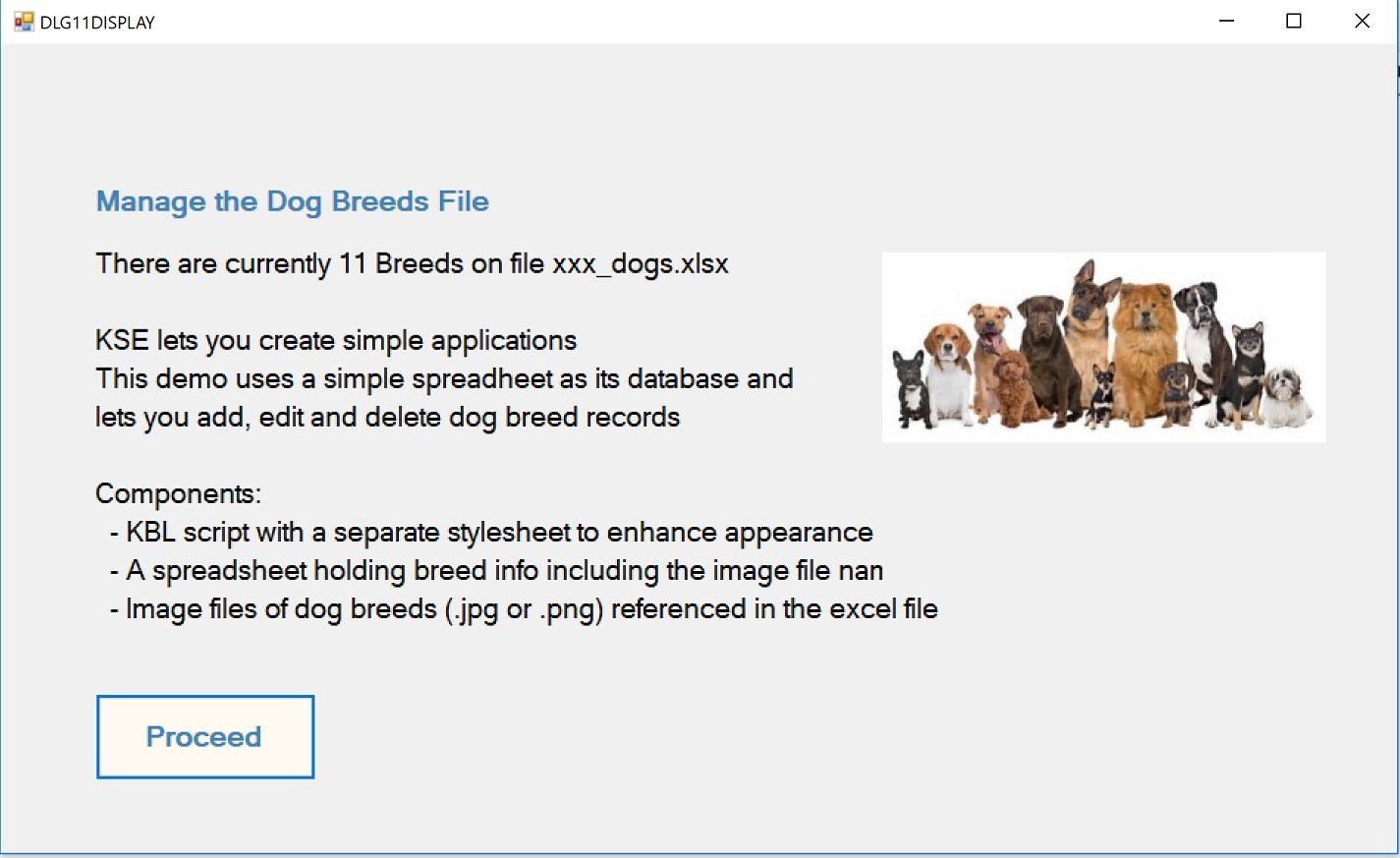 DLG11DISPLAY

Manage the Dog Breeds File

There are currently 11 Breeds on file xxx_dogs.xlsx

KSE lets you create simple applications
This demo uses a simple spreadheet as its database and lets you add, edit and delete dog breed records

Components:
- KBL script with a separate stylesheet to enhance appearance
- A spreadsheet holding breed info including the image file nan
- Image files of dog breeds (.jpg or .png) referenced in the excel file

Proceed